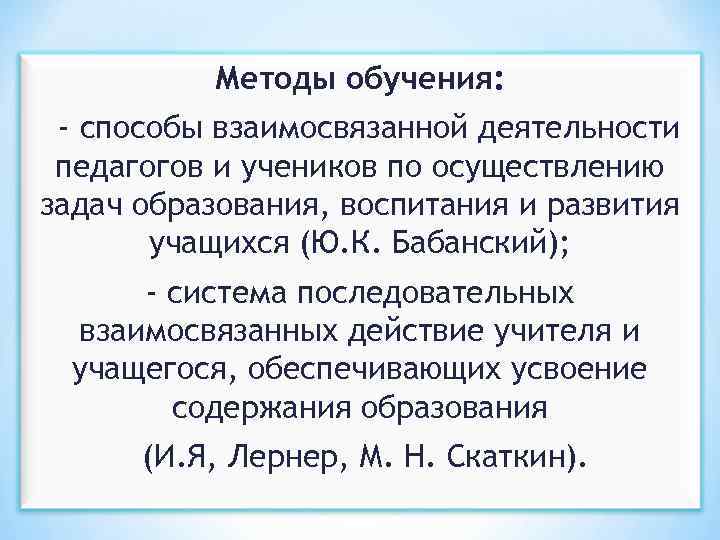 Методы обучения:

- способы взаимосвязанной деятельности педагогов и учеников по осуществлению задач образования, воспитания и развития учащихся (Ю.К. Бабанский);

- система последовательных взаимосвязанных действие учителя и учащегося, обеспечивающих усвоение содержания образования

(И.Я, Лернер, М. Н. Скаткин).